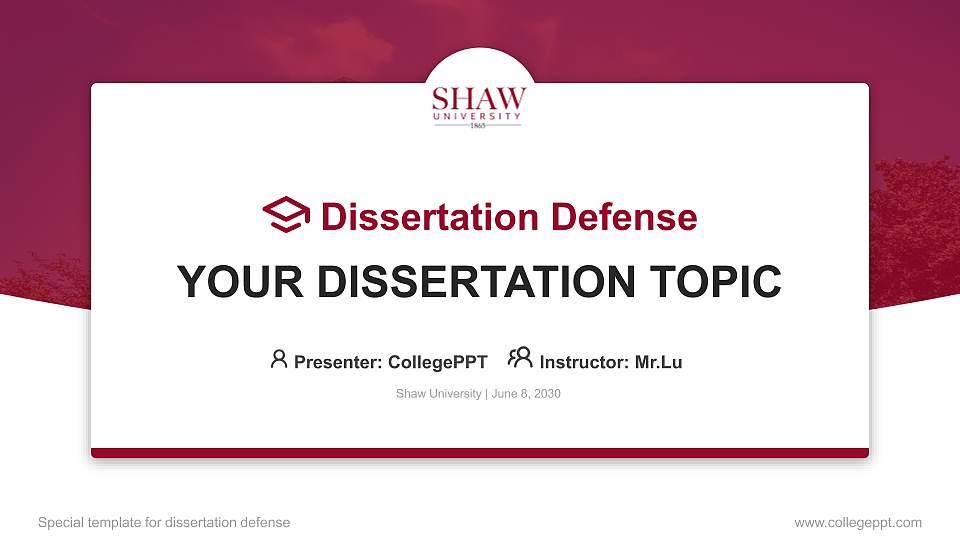 SHAW
UNIVERSITY
1865

Dissertation Defense

YOUR DISSERTATION TOPIC

Presenter: CollegePPT Instructor: Mr.Lu

Shaw University | June 8, 2030

Special template for dissertation defense

www.collegeppt.com